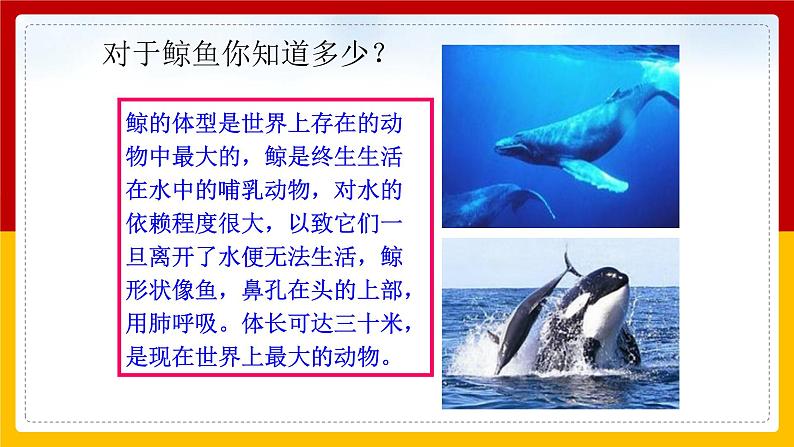 对于鲸鱼你知道多少？

鲸的体型是世界上存在的动物中最大的，鲸是终生生活在水中的哺乳动物，对水的依赖程度很大，以致它们一旦离开了水便无法生活，鲸形状像鱼，鼻孔在头的上部，用肺呼吸。体长可达三十米，是现在世界上最大的动物。